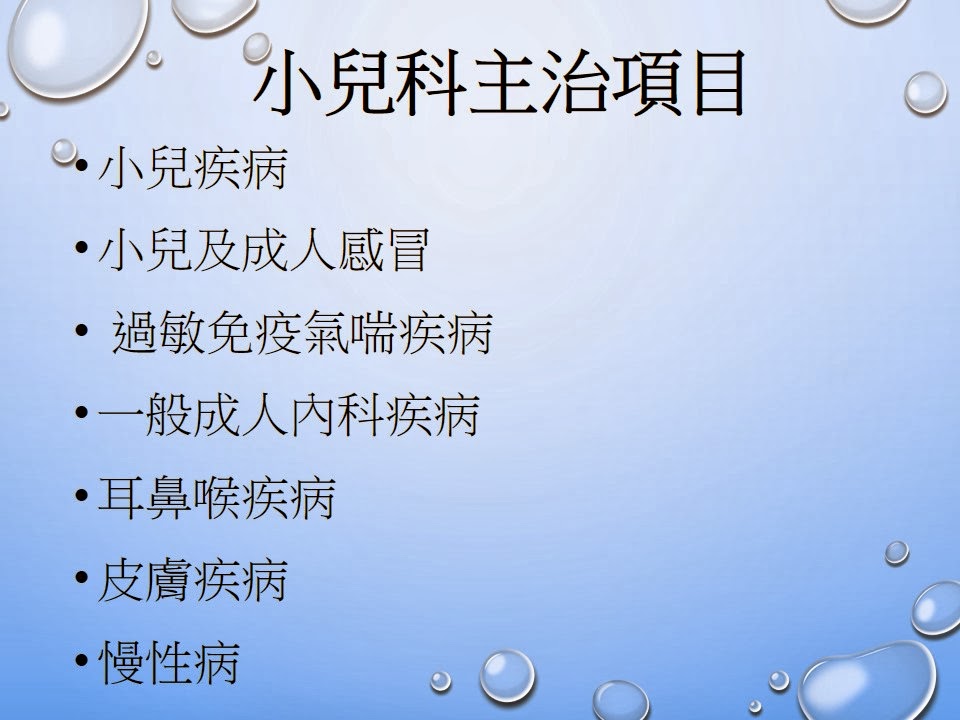 小兒科主治項目

• 小兒疾病
• 小兒及成人感冒
• 過敏免疫氣喘疾病
• 一般成人內科疾病
• 耳鼻喉疾病
• 皮膚疾病
• 慢性病